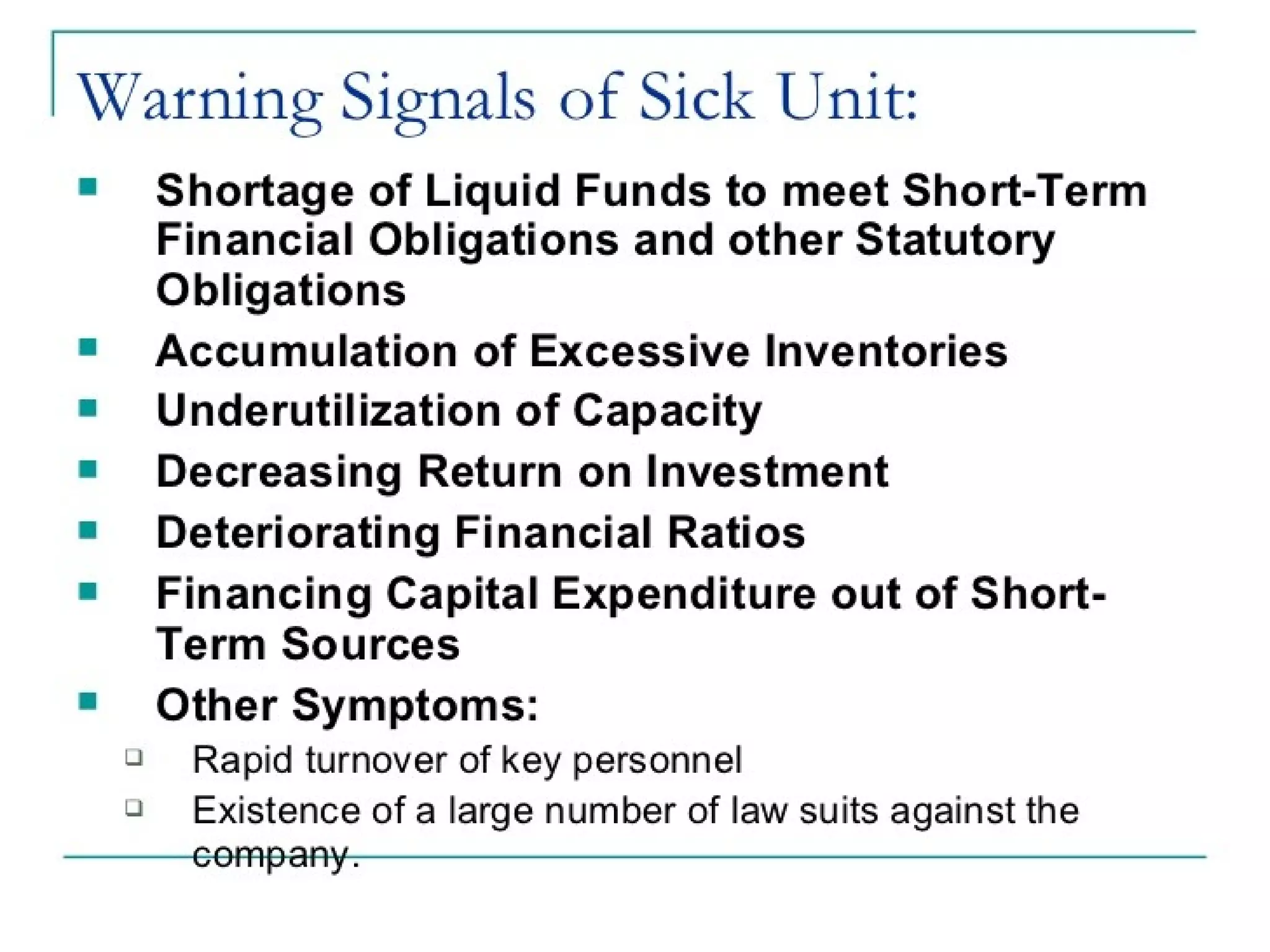 Warning Signals of Sick Unit:

- Shortage of Liquid Funds to meet Short-Term Financial Obligations and other Statutory Obligations
- Accumulation of Excessive Inventories
- Underutilization of Capacity
- Decreasing Return on Investment
- Deteriorating Financial Ratios
- Financing Capital Expenditure out of Short-Term Sources
- Other Symptoms:
  - Rapid turnover of key personnel
  - Existence of a large number of law suits against the company.